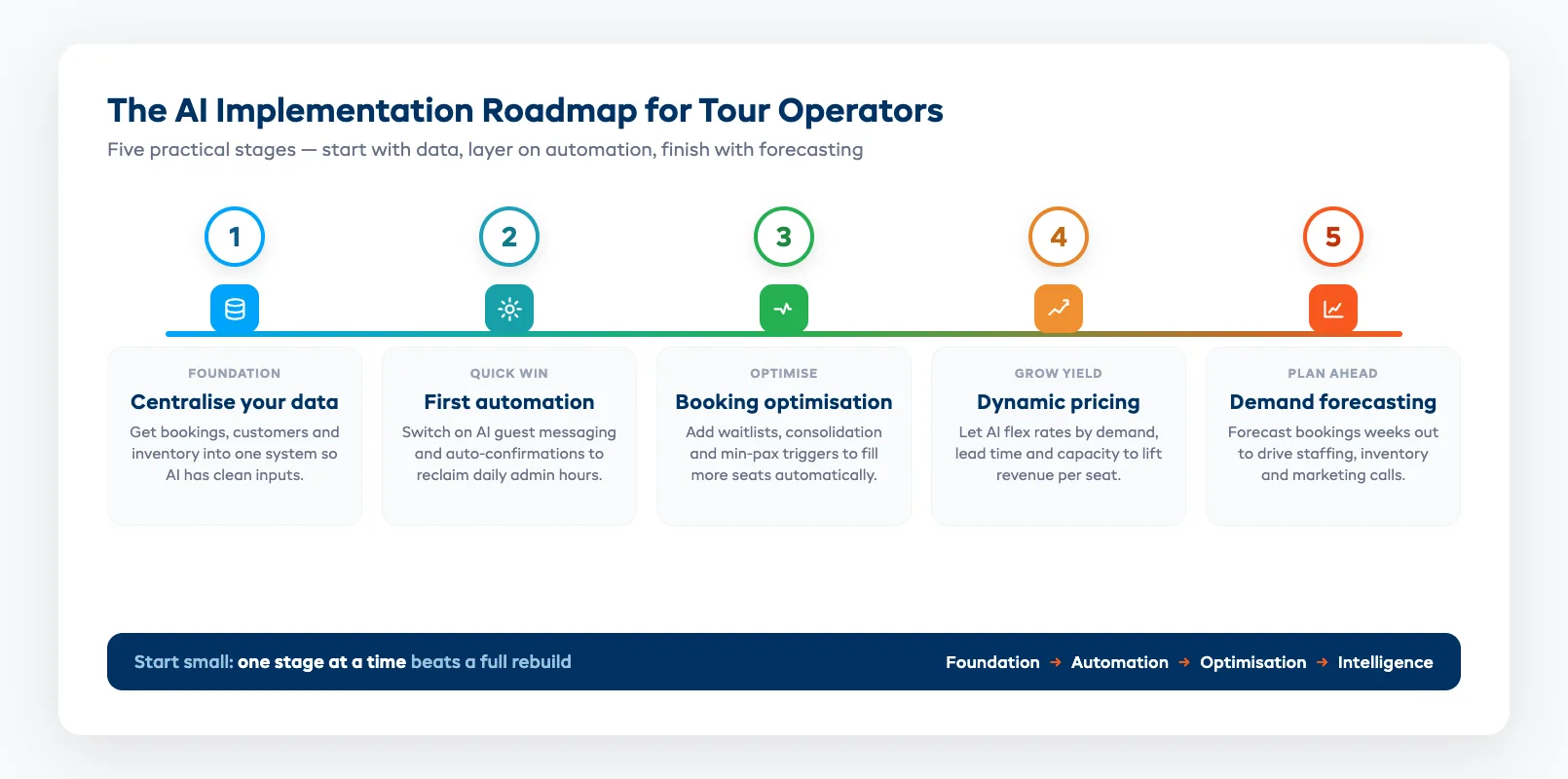 The AI Implementation Roadmap for Tour Operators

Five practical stages — start with data, layer on automation, finish with forecasting

1

FOUNDATION

Centralise your data

Get bookings, customers and inventory into one system so AI has clean inputs.

2

QUICK WIN

First automation

Switch on AI guest messaging and auto-confirmations to reclaim daily admin hours.

3

OPTIMISE

Booking optimisation

Add waitlists, consolidation and min-pax triggers to fill more seats automatically.

4

GROW YIELD

Dynamic pricing

Let AI flex rates by demand, lead time and capacity to lift revenue per seat.

5

PLAN AHEAD

Demand forecasting

Forecast bookings weeks out to drive staffing, inventory and marketing calls.

Start small: one stage at a time beats a full rebuild

Foundation → Automation → Optimisation → Intelligence